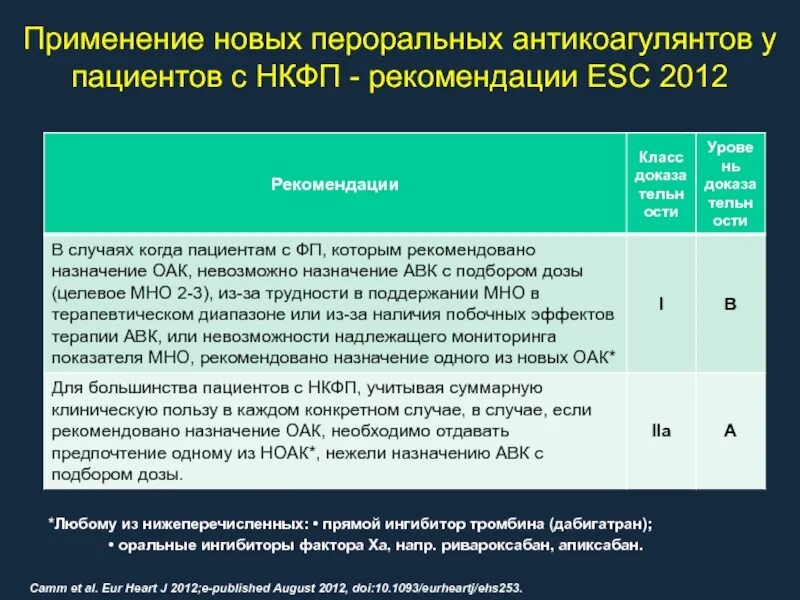 Применение новых пероральных антикоагулянтов у пациентов с НКФП - рекомендации ESC 2012

| Рекомендации | Класс доказательности | Уровень доказательности |
|---|---|---|
| В случаях когда пациентам с ФП, которым рекомендовано назначение ОАК, невозможно назначение АВК с подбором дозы (целевое МНО 2-3), из-за трудности в поддержании МНО в терапевтическом диапазоне или из-за наличия побочных эффектов терапии АВК, или невозможности надлежащего мониторинга показателя МНО, рекомендовано назначение одного из новых ОАК* | I | B |
| Для большинства пациентов с НКФП, учитывая суммарную клиническую пользу в каждом конкретном случае, в случае, если рекомендовано назначение ОАК, необходимо отдавать предпочтение одному из НОАК*, нежели назначению АВК с подбором дозы. | IIa | A |

*Любому из нижеперечисленных: • прямой ингибитор тромбина (дабигатран); • оральные ингибиторы фактора Ха, напр. ривароксабан, апиксабан.

Camm et al. Eur Heart J 2012;e-published August 2012, doi:10.1093/eurheartj/ehs253.